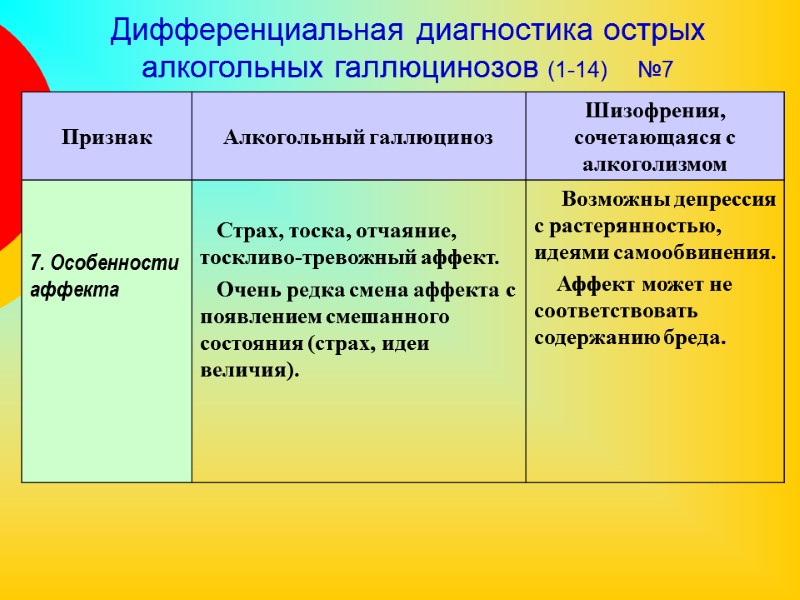 Дифференциальная диагностика острых алкогольных галлюцинозов (1-14) №7

| Признак | Алкогольный галлюциноз | Шизофрения, сочетающаяся с алкоголизмом |
|---|---|---|
| 7. Особенности аффекта | Страх, тоска, отчаяние, тоскливо-тревожный аффект. Очень редка смена аффекта с появлением смешанного состояния (страх, идеи величия). | Возможны депрессия с растерянностью, идеями самообвинения. Аффект может не соответствовать содержанию бреда. |